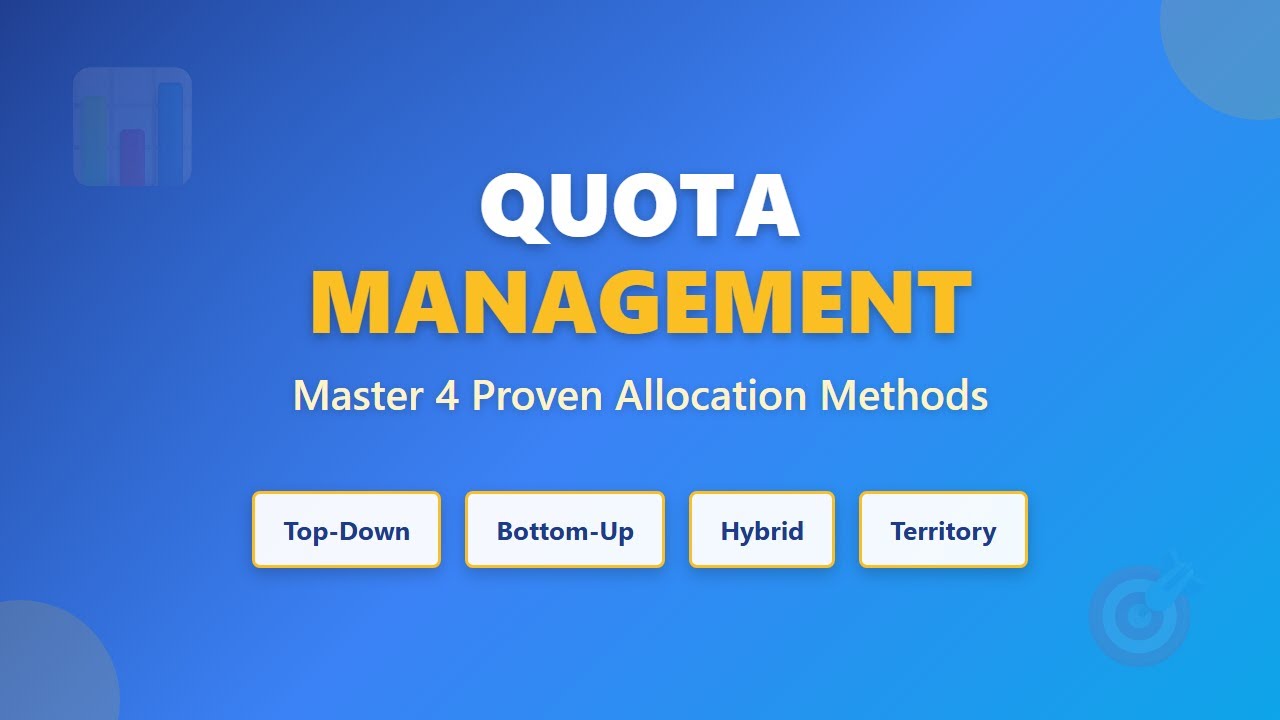 QUOTA
MANAGEMENT

Master 4 Proven Allocation Methods

Top-Down

Bottom-Up

Hybrid

Territory